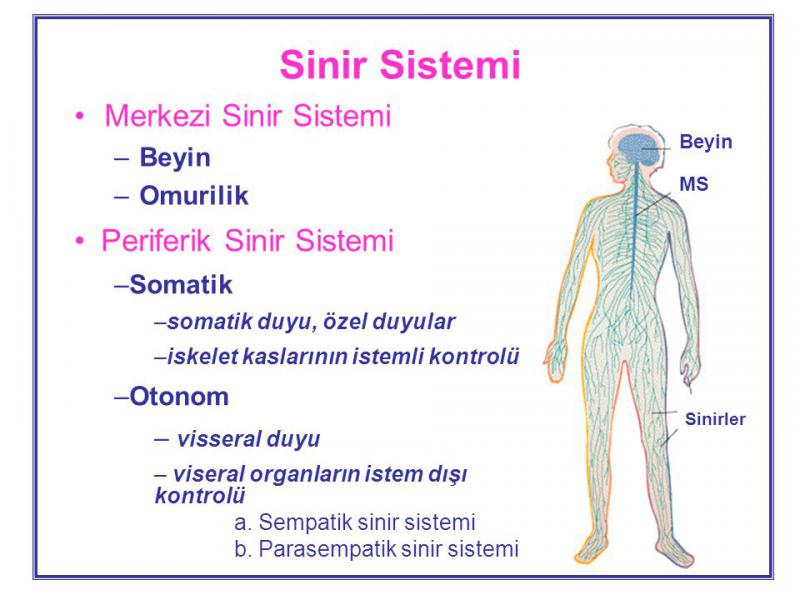 Sinir Sistemi

• Merkezi Sinir Sistemi
– Beyin
– Omurilik

• Periferik Sinir Sistemi
–Somatik
–somatik duyu, özel duyular
–iskelet kaslarının istemli kontrolü
–Otonom
– visseral duyu
– viseral organların istem dışı kontrolü
a. Sempatik sinir sistemi
b. Parasempatik sinir sistemi

Beyin
MS
Sinirler